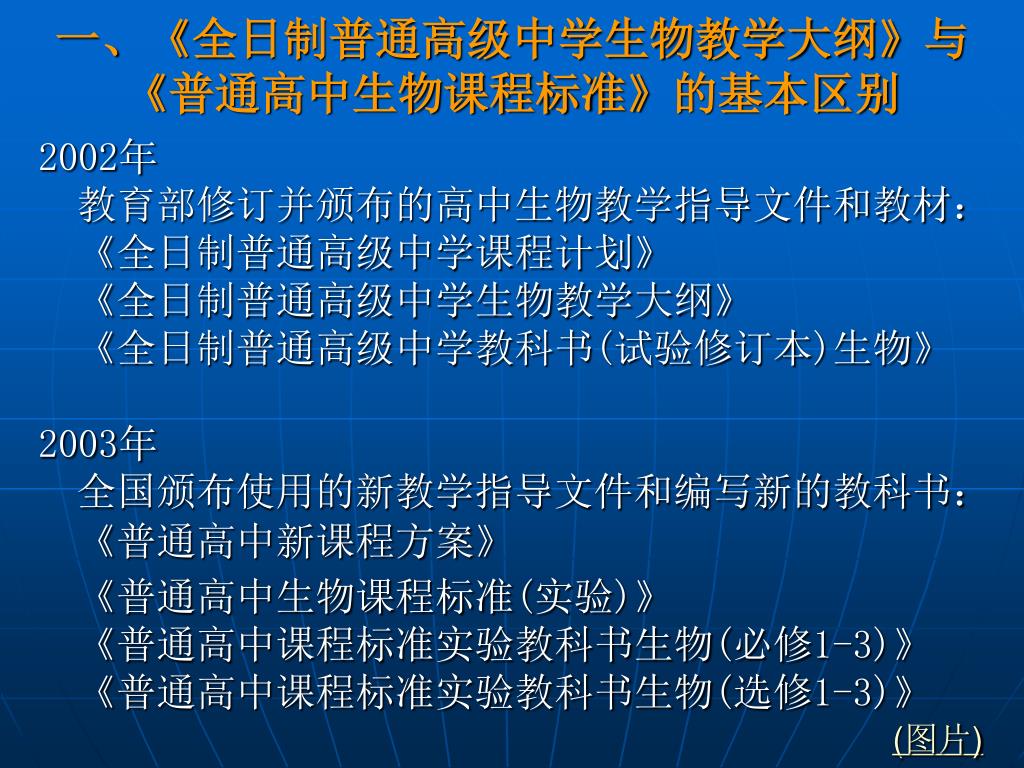 一、《全日制普通高级中学生物教学大纲》与《普通高中生物课程标准》的基本区别

2002年
教育部修订并颁布的高中生物教学指导文件和教材：
《全日制普通高级中学课程计划》
《全日制普通高级中学生物教学大纲》
《全日制普通高级中学教科书(试验修订本)生物》

2003年
全国颁布使用的新教学指导文件和编写新的教科书：
《普通高中新课程方案》
《普通高中生物课程标准(实验)》
《普通高中课程标准实验教科书生物(必修1-3)》
《普通高中课程标准实验教科书生物(选修1-3)》

(图片)